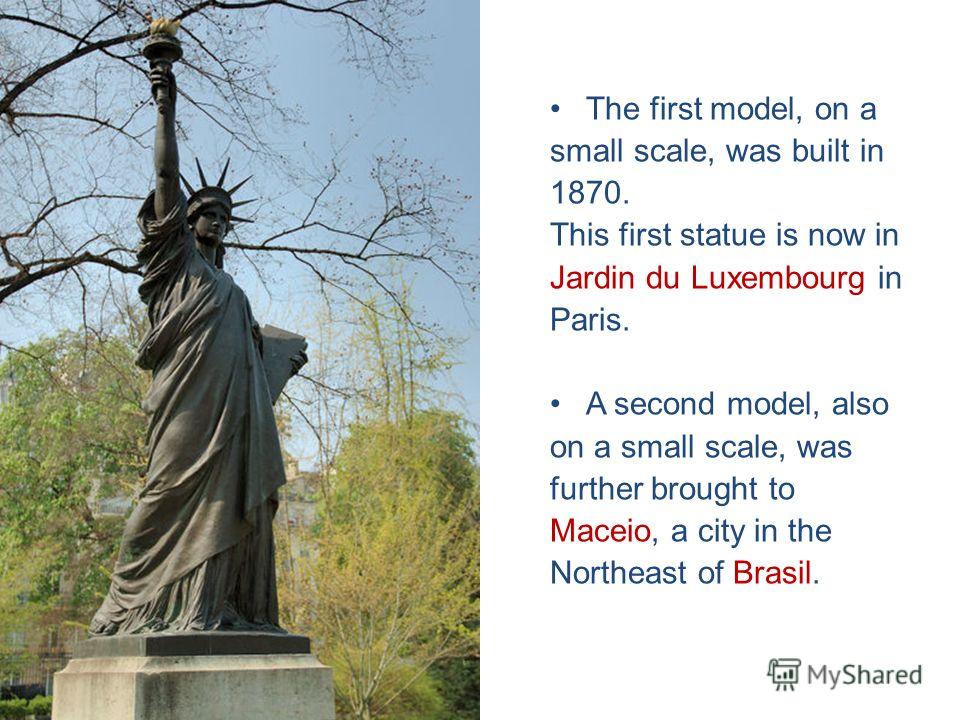 • The first model, on a small scale, was built in 1870.
This first statue is now in Jardin du Luxembourg in Paris.

• A second model, also on a small scale, was further brought to Maceio, a city in the Northeast of Brasil.

MyShared